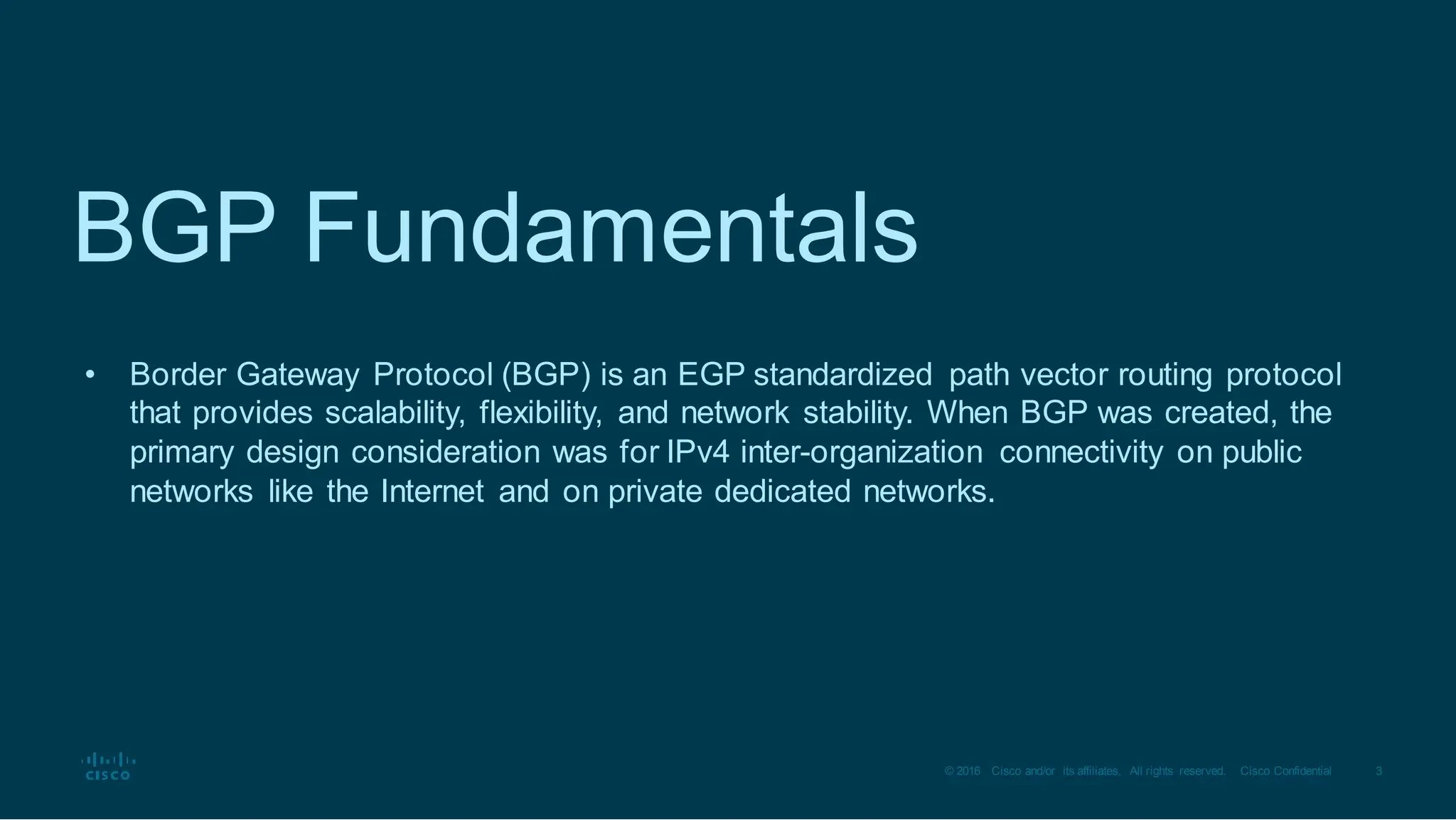 BGP Fundamentals

• Border Gateway Protocol (BGP) is an EGP standardized path vector routing protocol that provides scalability, flexibility, and network stability. When BGP was created, the primary design consideration was for IPv4 inter-organization connectivity on public networks like the Internet and on private dedicated networks.

CISCO

© 2016 Cisco and/or its affiliates. All rights reserved. Cisco Confidential 3